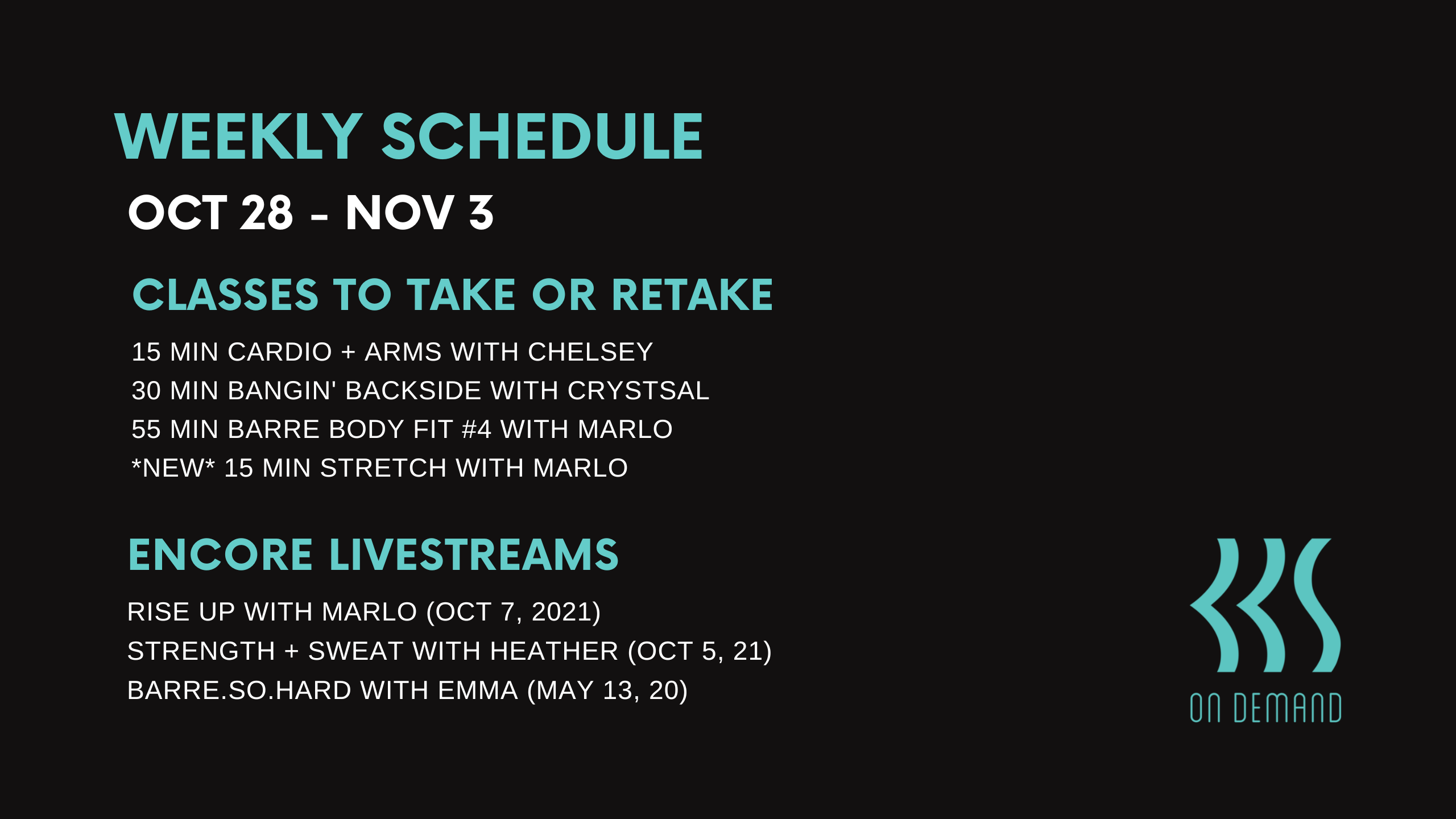 WEEKLY SCHEDULE

OCT 28 - NOV 3

CLASSES TO TAKE OR RETAKE

15 MIN CARDIO + ARMS WITH CHELSEY
30 MIN BANGIN' BACKSIDE WITH CRYSTSAL
55 MIN BARRE BODY FIT #4 WITH MARLO
*NEW* 15 MIN STRETCH WITH MARLO

ENCORE LIVESTREAMS

RISE UP WITH MARLO (OCT 7, 2021)
STRENGTH + SWEAT WITH HEATHER (OCT 5, 21)
BARRE.SO.HARD WITH EMMA (MAY 13, 20)

ON DEMAND